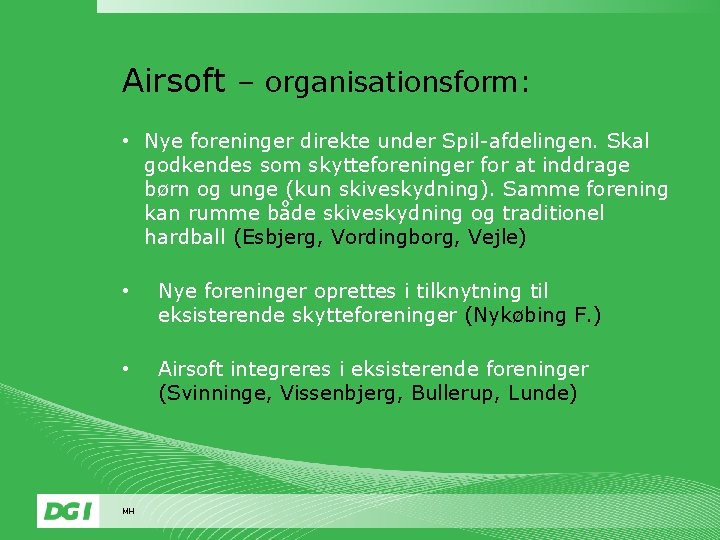 Airsoft – organisationsform:

• Nye foreninger direkte under Spil-afdelingen. Skal godkendes som skytteforeninger for at inddrage børn og unge (kun skiveskydning). Samme forening kan rumme både skiveskydning og traditionel hardball (Esbjerg, Vordingborg, Vejle)

• Nye foreninger oprettes i tilknytning til eksisterende skytteforeninger (Nykøbing F.)

• Airsoft integreres i eksisterende foreninger (Svinninge, Vissenbjerg, Bullerup, Lunde)

DGI

MH